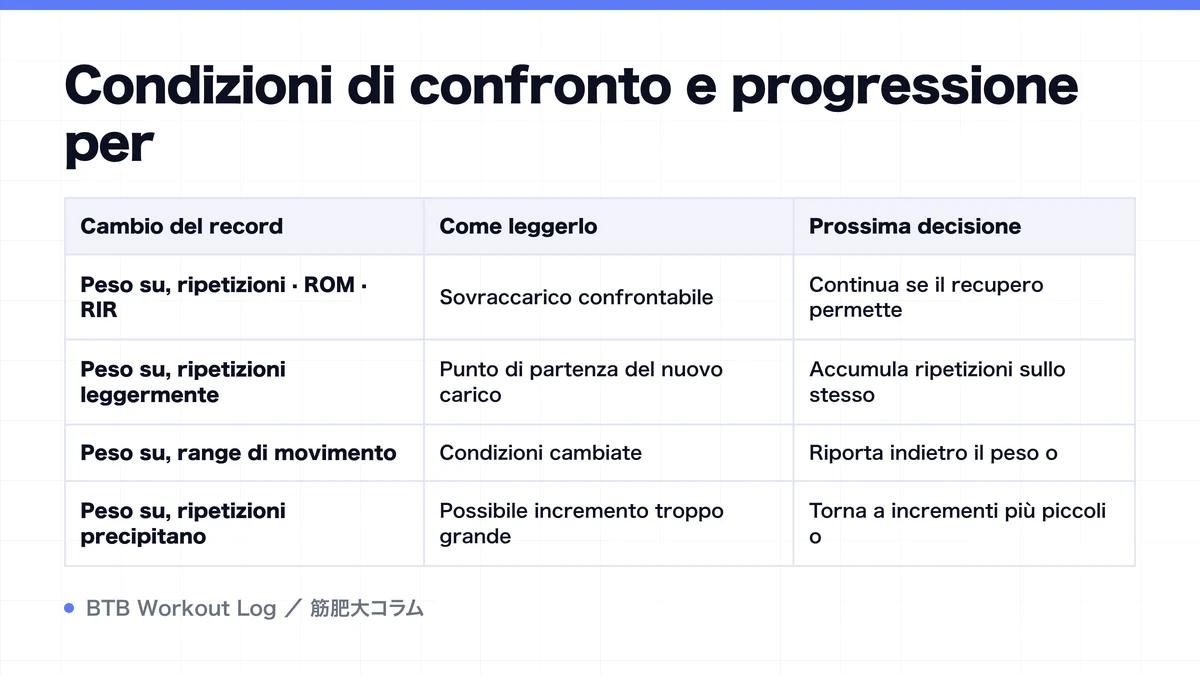 Condizioni di confronto e progressione per

| Cambio del record | Come leggerlo | Prossima decisione |
|---|---|---|
| Peso su, ripetizioni · ROM · RIR | Sovraccarico confrontabile | Continua se il recupero permette |
| Peso su, ripetizioni leggermente | Punto di partenza del nuovo carico | Accumula ripetizioni sullo stesso |
| Peso su, range di movimento | Condizioni cambiate | Riporta indietro il peso o |
| Peso su, ripetizioni precipitano | Possibile incremento troppo grande | Torna a incrementi più piccoli o |

BTB Workout Log ／ 筋肥大コラム